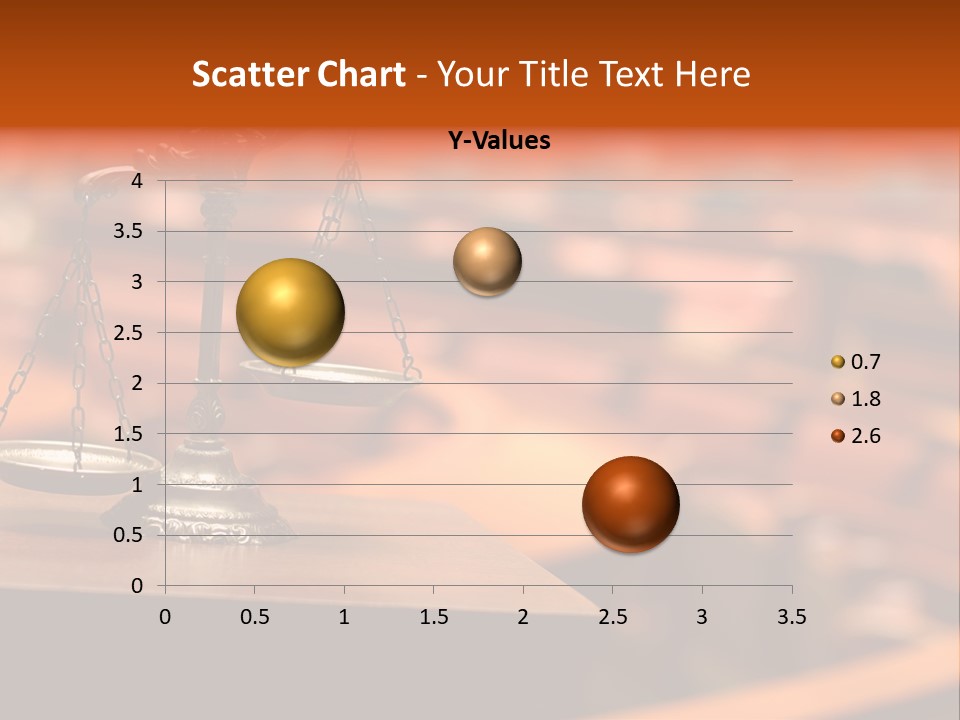 Scatter Chart - Your Title Text Here

Y-Values

4
3.5
3
2.5
2
1.5
1
0.5
0

0 0.5 1 1.5 2 2.5 3 3.5

0.7
1.8
2.6